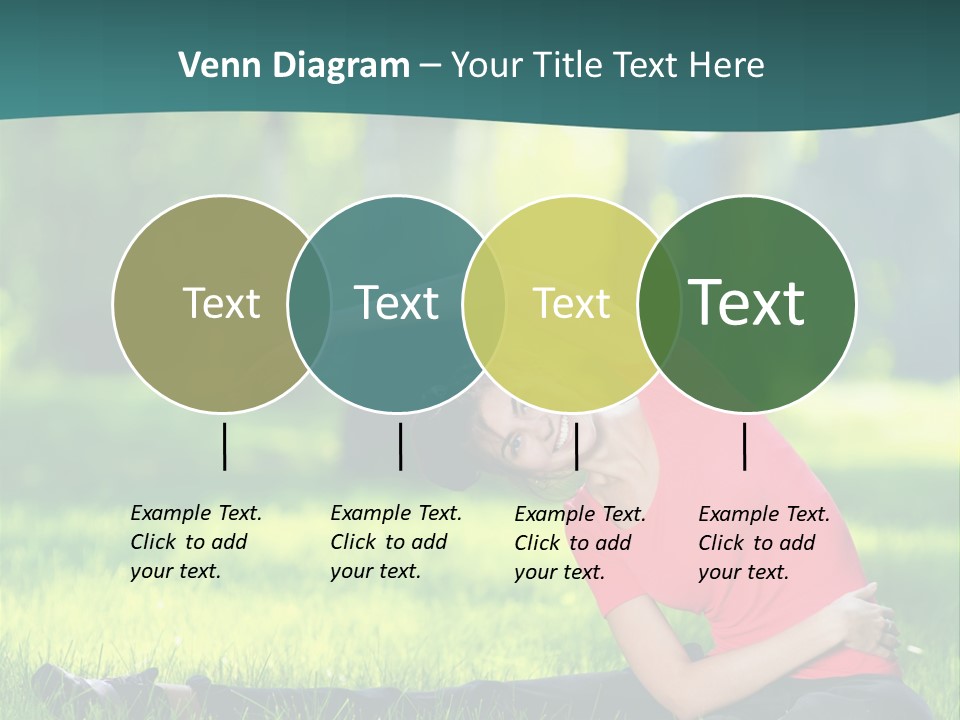 Venn Diagram – Your Title Text Here

Text

Text

Text

Text

Example Text. Click to add your text.

Example Text. Click to add your text.

Example Text. Click to add your text.

Example Text. Click to add your text.